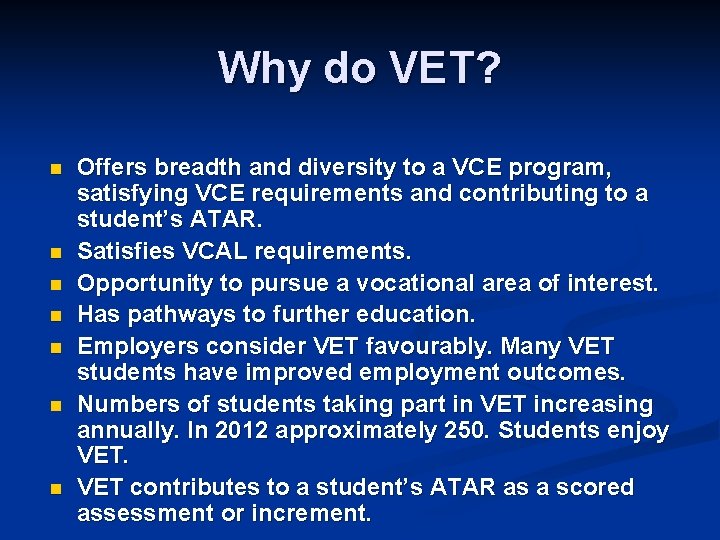 Why do VET?

- Offers breadth and diversity to a VCE program, satisfying VCE requirements and contributing to a student's ATAR.
- Satisfies VCAL requirements.
- Opportunity to pursue a vocational area of interest.
- Has pathways to further education.
- Employers consider VET favourably. Many VET students have improved employment outcomes.
- Numbers of students taking part in VET increasing annually. In 2012 approximately 250. Students enjoy VET.
- VET contributes to a student's ATAR as a scored assessment or increment.